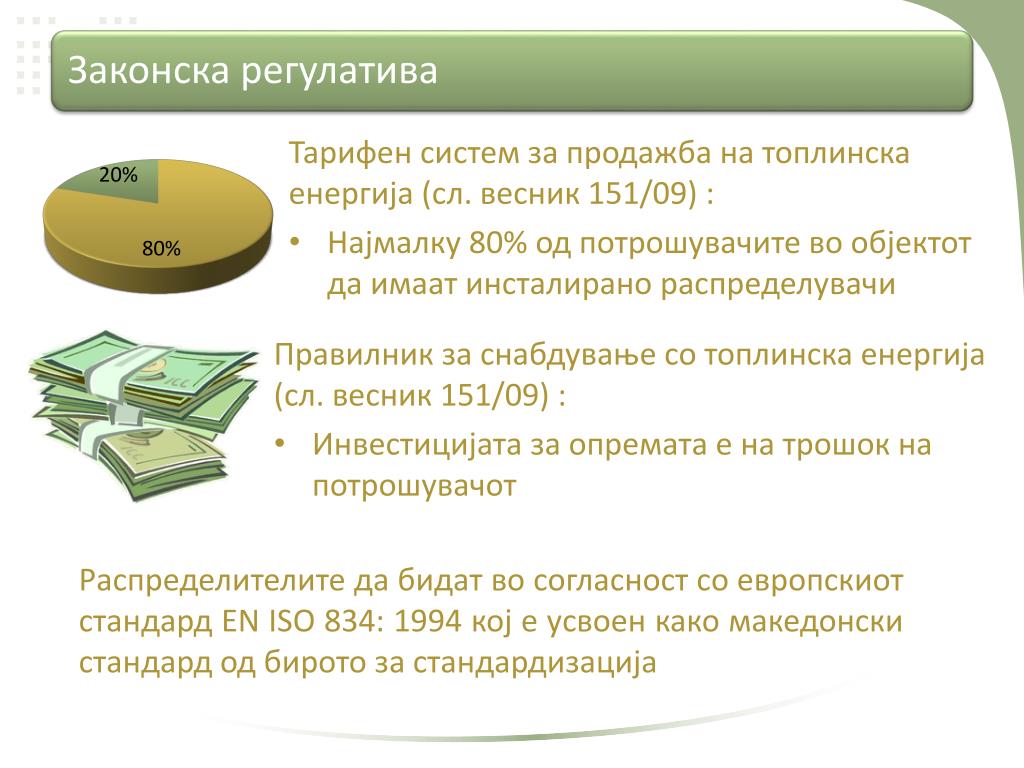 Законска регулатива

20%
80%

Тарифен систем за продажба на топлинска енергија (сл. весник 151/09) :

• Најмалку 80% од потрошувачите во објектот да имаат инсталирано распределувачи

Правилник за снабдување со топлинска енергија (сл. весник 151/09) :

• Инвестицијата за опремата е на трошок на потрошувачот

Распределителите да бидат во согласност со европскиот стандард EN ISO 834: 1994 кој е усвоен како македонски стандард од бирото за стандардизација